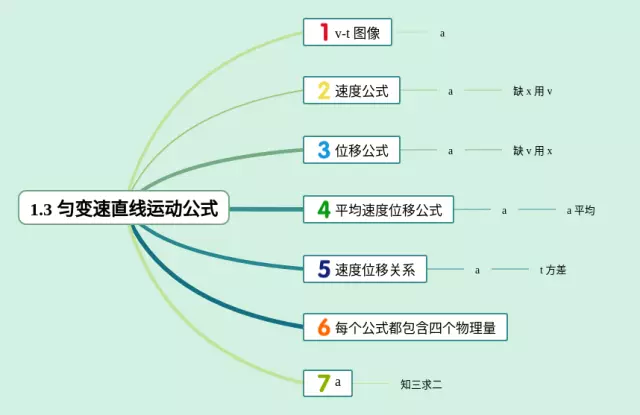 1.3 匀变速直线运动公式

1 v-t 图像
a

2 速度公式
a
缺 x 用 v

3 位移公式
a
缺 v 用 x

4 平均速度位移公式
a
a 平均

5 速度位移关系
a
t 方差

6 每个公式都包含四个物理量

7 a
知三求二